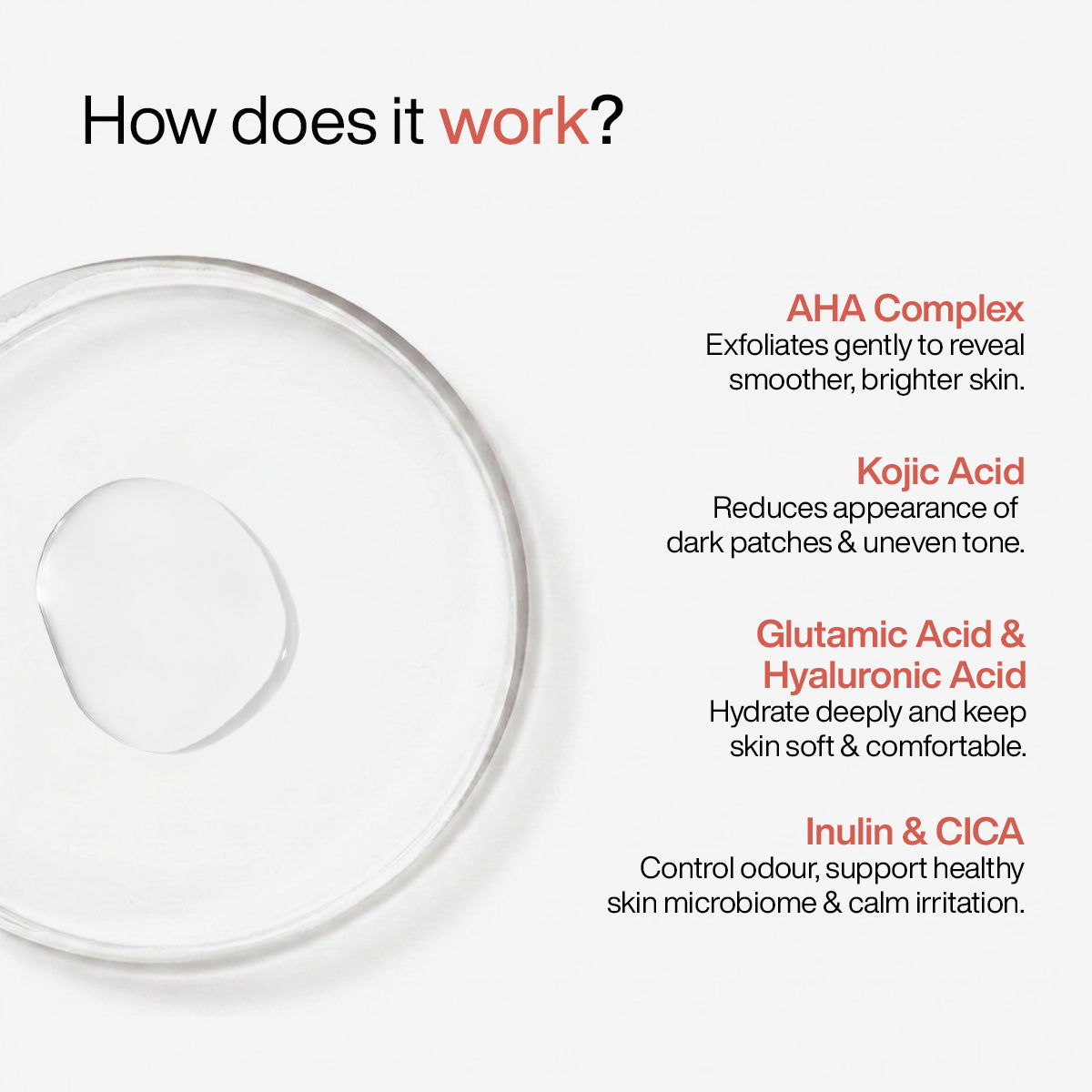 How does it work?

AHA Complex
Exfoliates gently to reveal smoother, brighter skin.

Kojic Acid
Reduces appearance of dark patches & uneven tone.

Glutamic Acid & Hyaluronic Acid
Hydrate deeply and keep skin soft & comfortable.

Inulin & CICA
Control odour, support healthy skin microbiome & calm irritation.